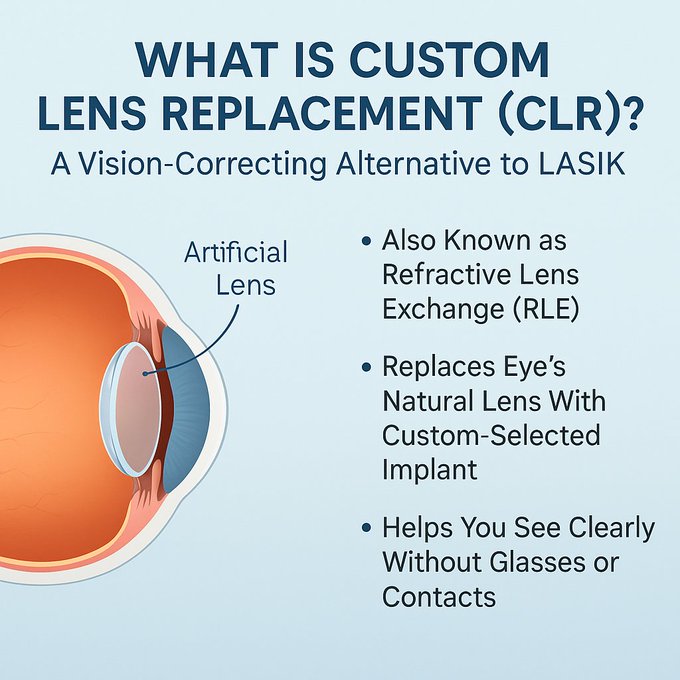 WHAT IS CUSTOM LENS REPLACEMENT (CLR)?

A Vision-Correcting Alternative to LASIK

Artificial Lens

• Also Known as Refractive Lens Exchange (RLE)

• Replaces Eye's Natural Lens With Custom-Selected Implant

• Helps You See Clearly Without Glasses or Contacts